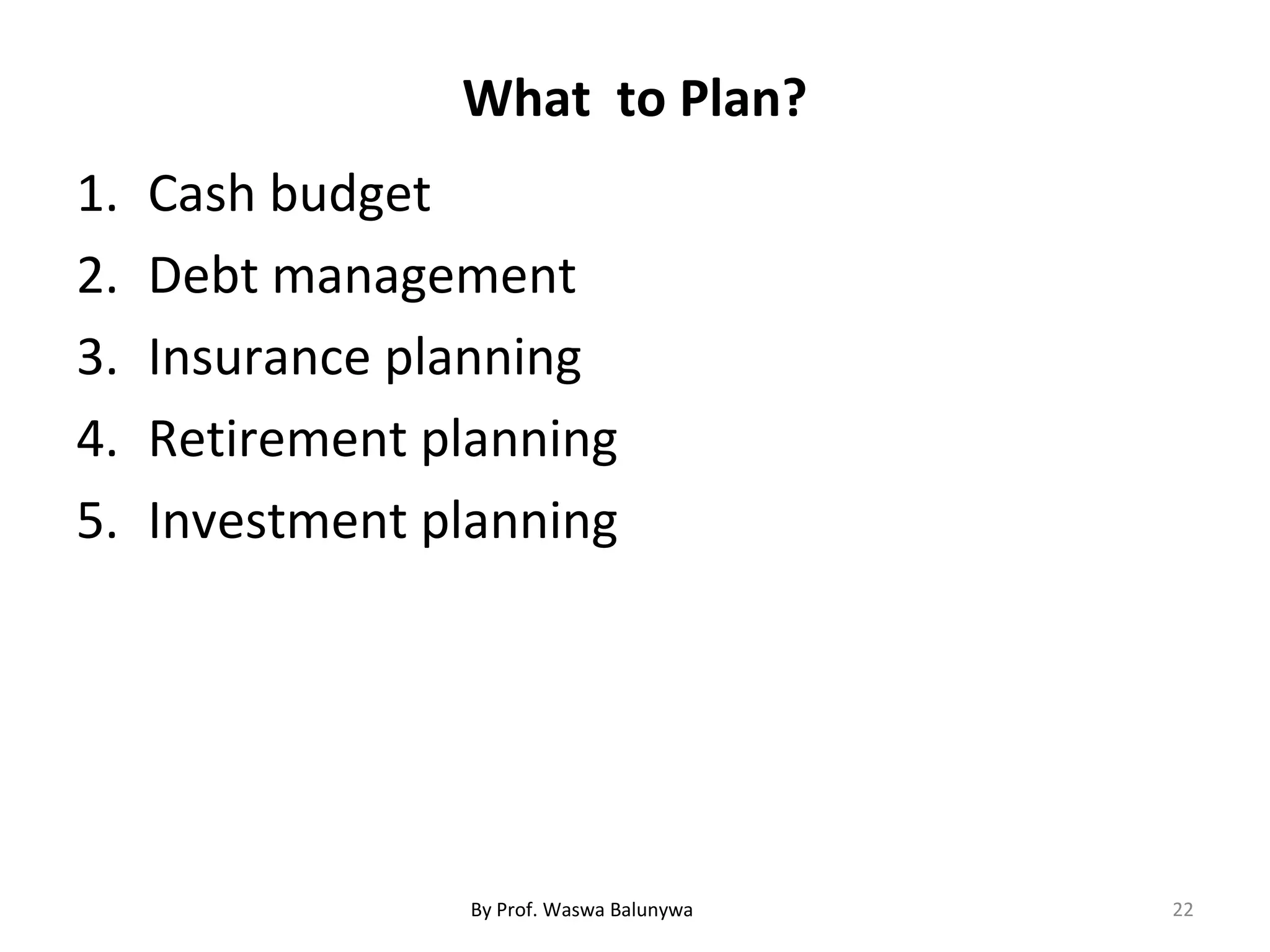 What to Plan?

1. Cash budget
2. Debt management
3. Insurance planning
4. Retirement planning
5. Investment planning

By Prof. Waswa Balunywa

22